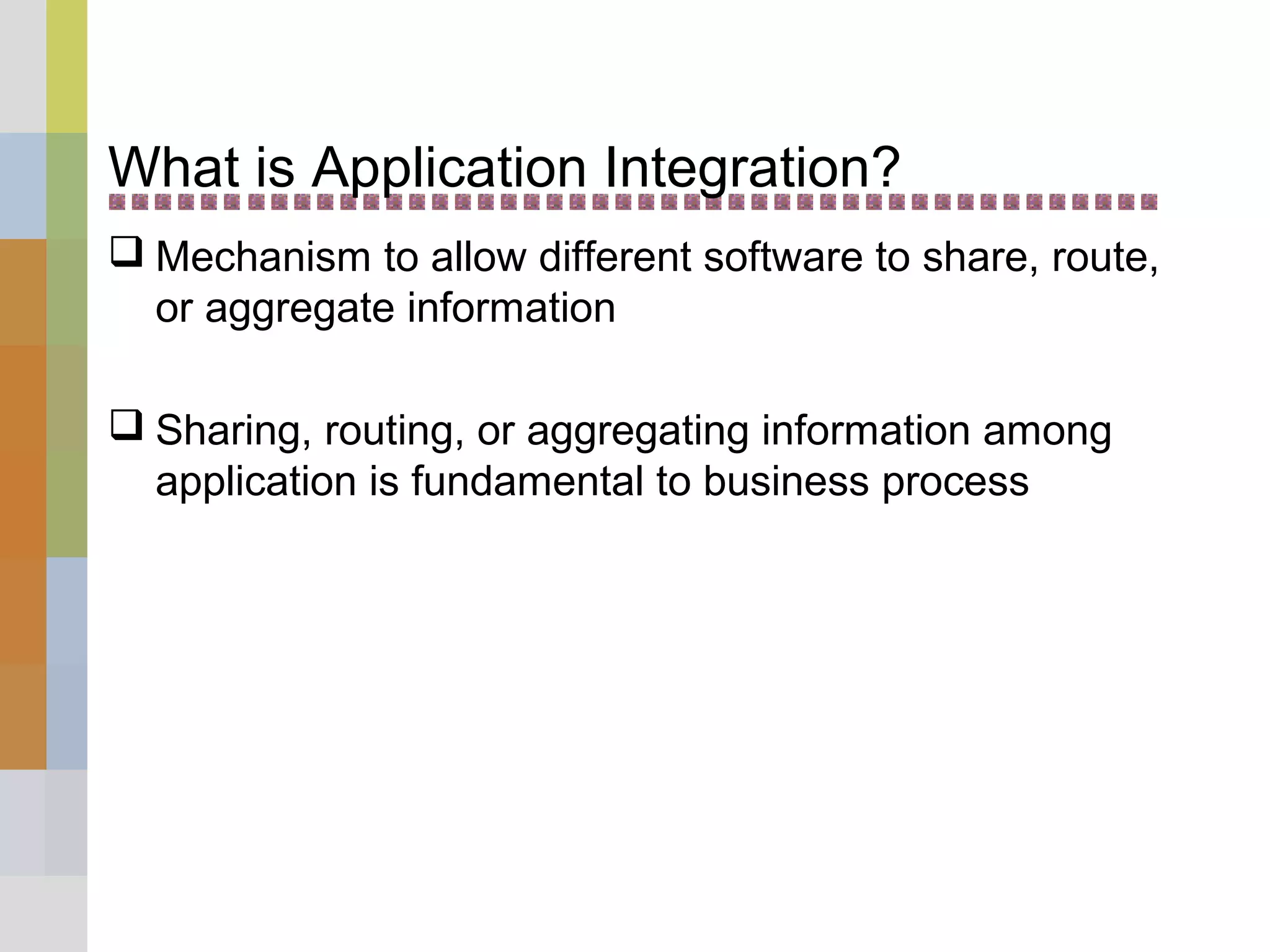 What is Application Integration?

❑ Mechanism to allow different software to share, route, or aggregate information

❑ Sharing, routing, or aggregating information among application is fundamental to business process